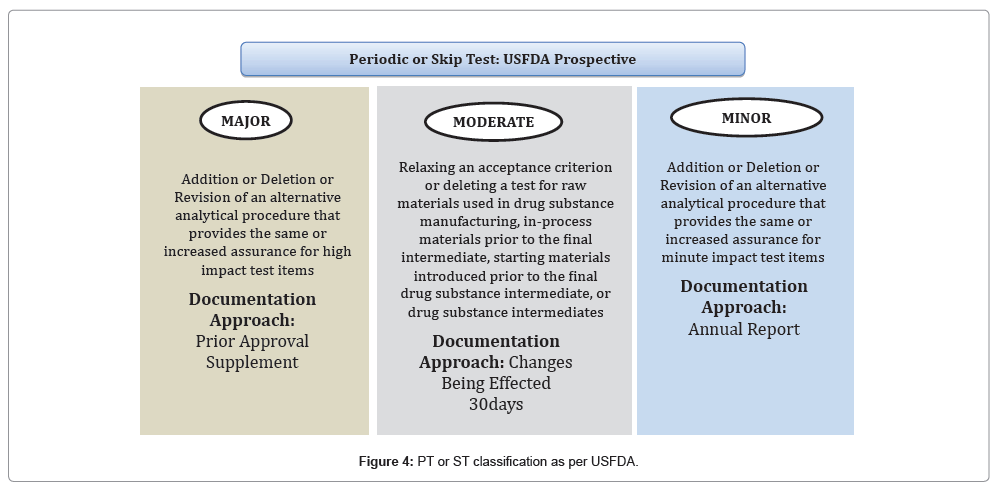 Periodic or Skip Test: USFDA Prospective

MAJOR

Addition or Deletion or Revision of an alternative analytical procedure that provides the same or increased assurance for high impact test items

Documentation Approach: Prior Approval Supplement

MODERATE

Relaxing an acceptance criterion or deleting a test for raw materials used in drug substance manufacturing, in-process materials prior to the final intermediate, starting materials introduced prior to the final drug substance intermediate, or drug substance intermediates

Documentation Approach: Changes Being Effected 30days

MINOR

Addition or Deletion or Revision of an alternative analytical procedure that provides the same or increased assurance for minute impact test items

Documentation Approach: Annual Report

Figure 4: PT or ST classification as per USFDA.